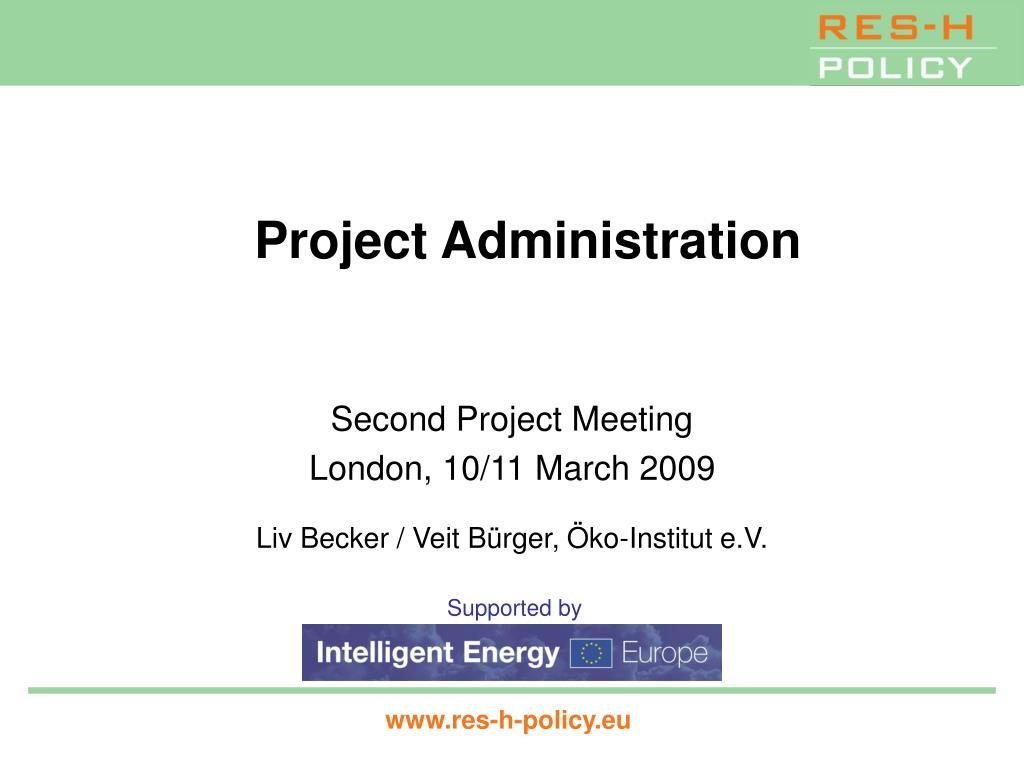 RES-H
POLICY

Project Administration

Second Project Meeting
London, 10/11 March 2009

Liv Becker / Veit Bürger, Öko-Institut e.V.

Supported by

Intelligent Energy Europe

www.res-h-policy.eu